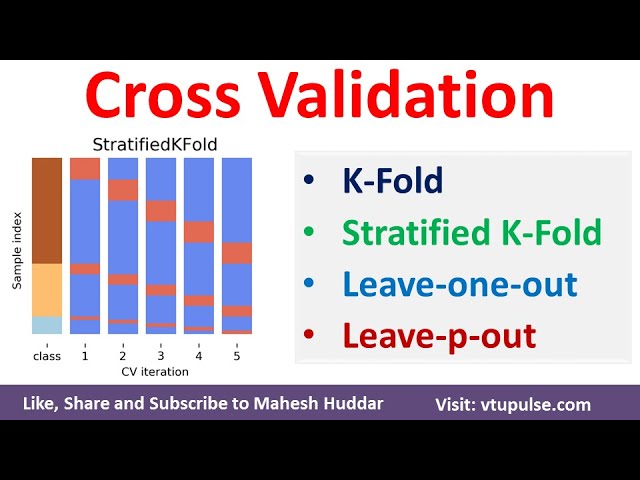 Cross Validation

StratifiedKFold

Sample index

class 1 2 3 4 5

CV iteration

• K-Fold
• Stratified K-Fold
• Leave-one-out
• Leave-p-out

Like, Share and Subscribe to Mahesh Huddar

Visit: vtupulse.com